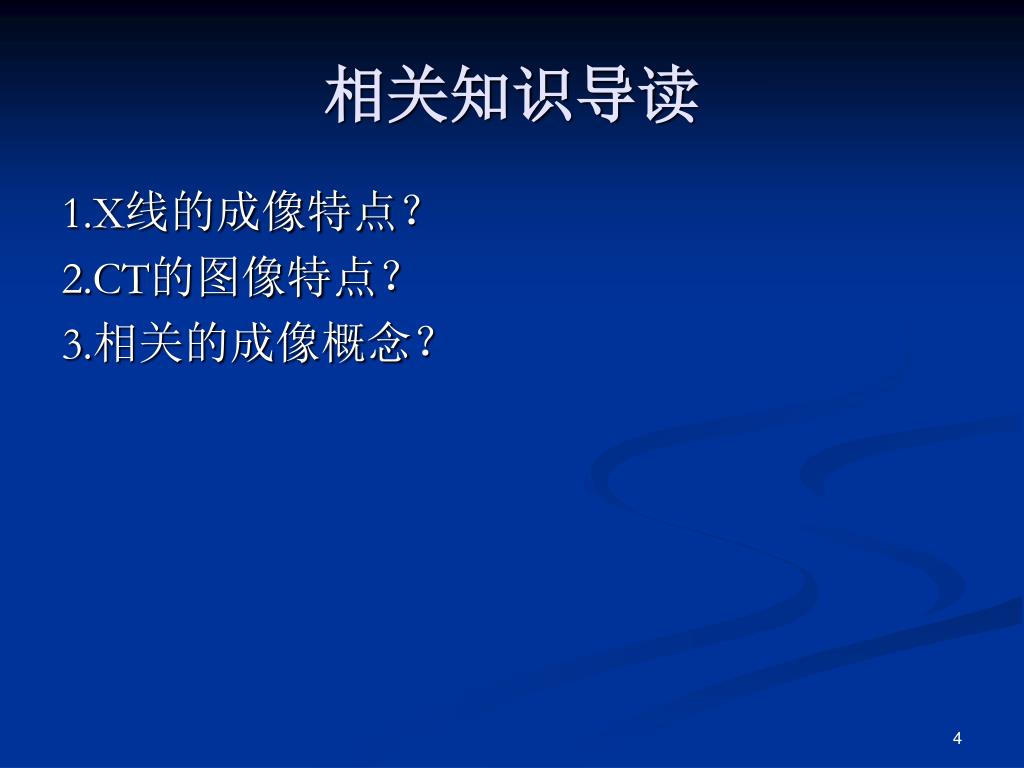 相关知识导读

1.X线的成像特点？
2.CT的图像特点？
3.相关的成像概念？

4